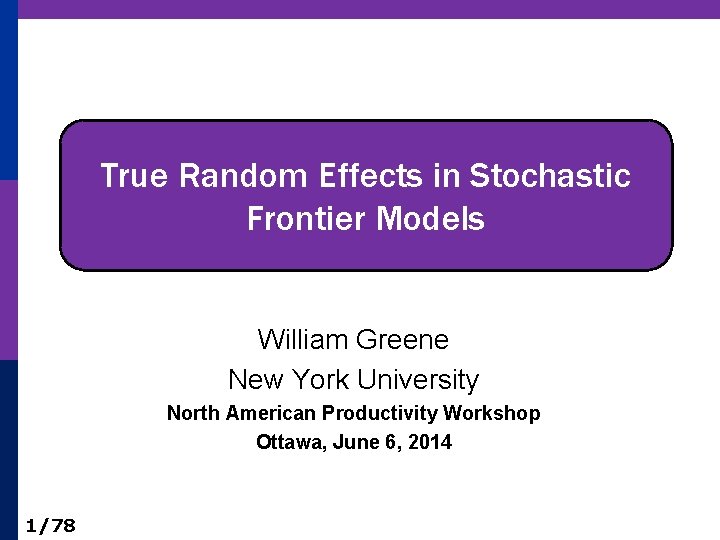 True Random Effects in Stochastic Frontier Models

William Greene

New York University

North American Productivity Workshop

Ottawa, June 6, 2014

1/78